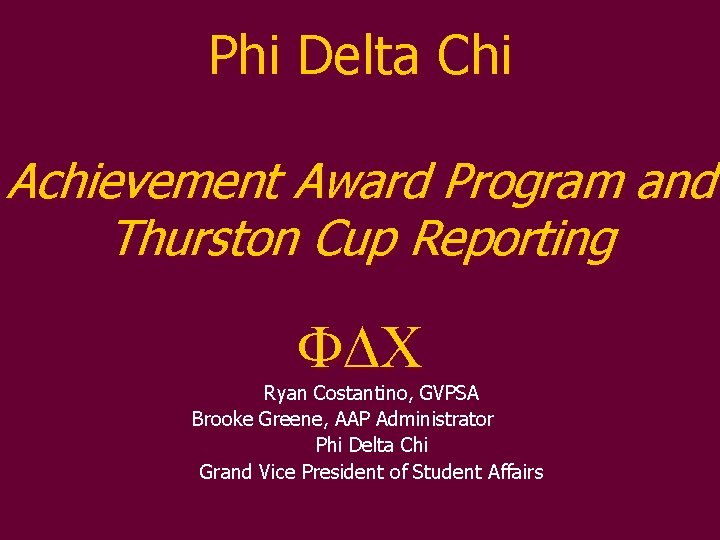 Phi Delta Chi

Achievement Award Program and Thurston Cup Reporting

ΦΔΧ

Ryan Costantino, GVPSA
Brooke Greene, AAP Administrator
Phi Delta Chi
Grand Vice President of Student Affairs